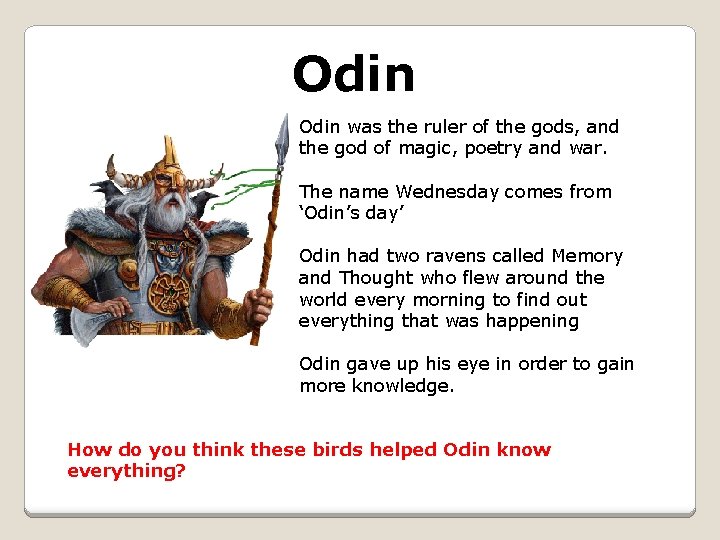 Odin

Odin was the ruler of the gods, and the god of magic, poetry and war.

The name Wednesday comes from ‘Odin’s day’

Odin had two ravens called Memory and Thought who flew around the world every morning to find out everything that was happening

Odin gave up his eye in order to gain more knowledge.

How do you think these birds helped Odin know everything?